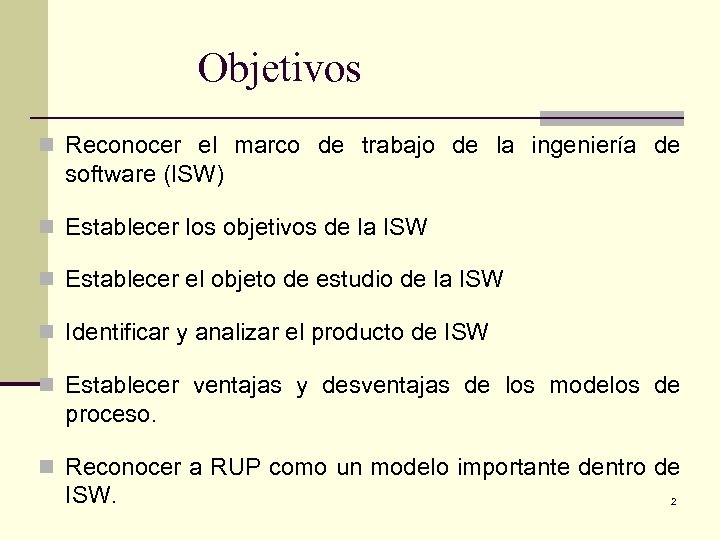 Objetivos

Reconocer el marco de trabajo de la ingeniería de software (ISW)

Establecer los objetivos de la ISW

Establecer el objeto de estudio de la ISW

Identificar y analizar el producto de ISW

Establecer ventajas y desventajas de los modelos de proceso.

Reconocer a RUP como un modelo importante dentro de ISW.

2